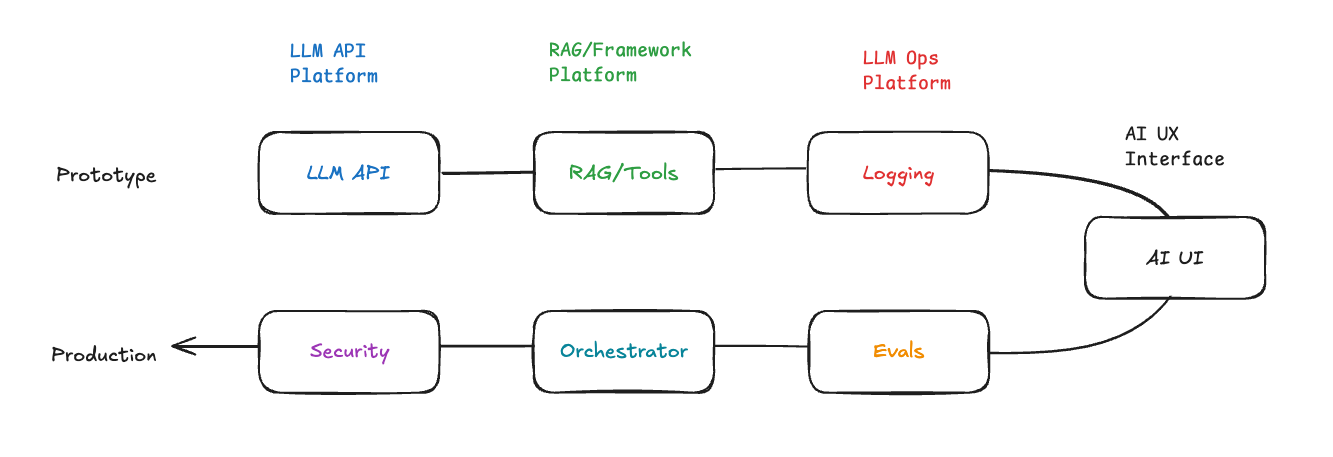 LLM API Platform

RAG/Framework Platform

LLM Ops Platform

AI UX Interface

Prototype

LLM API

RAG/Tools

Logging

AI UI

Production

Security

Orchestrator

Evals